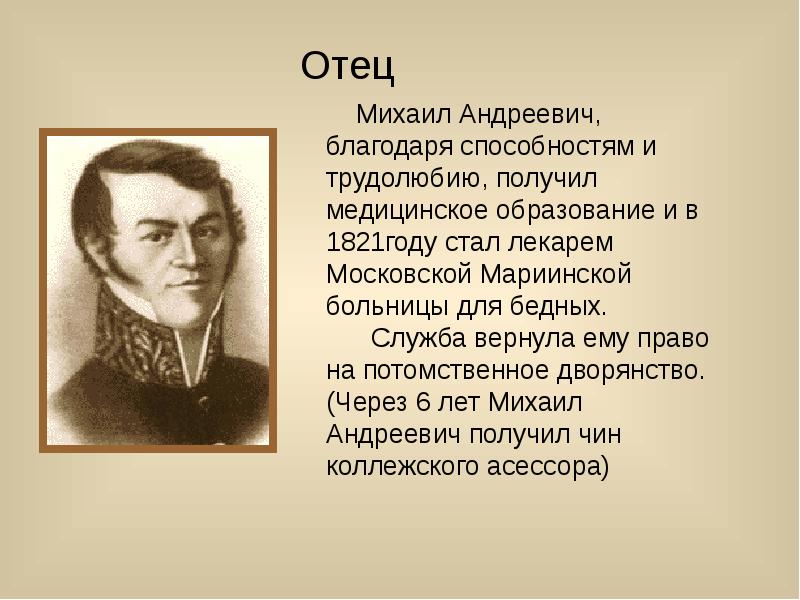 Отец

Михаил Андреевич, благодаря способностям и трудолюбию, получил медицинское образование и в 1821году стал лекарем Московской Мариинской больницы для бедных.

Служба вернула ему право на потомственное дворянство. (Через 6 лет Михаил Андреевич получил чин коллежского асессора)